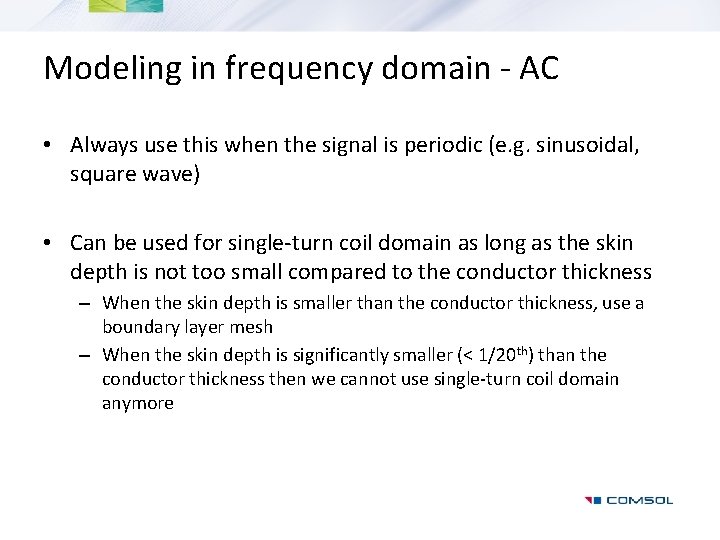 Modeling in frequency domain - AC

• Always use this when the signal is periodic (e.g. sinusoidal, square wave)

• Can be used for single-turn coil domain as long as the skin depth is not too small compared to the conductor thickness

– When the skin depth is smaller than the conductor thickness, use a boundary layer mesh

– When the skin depth is significantly smaller (< 1/20$^{th}$) than the conductor thickness then we cannot use single-turn coil domain anymore

COMSOL